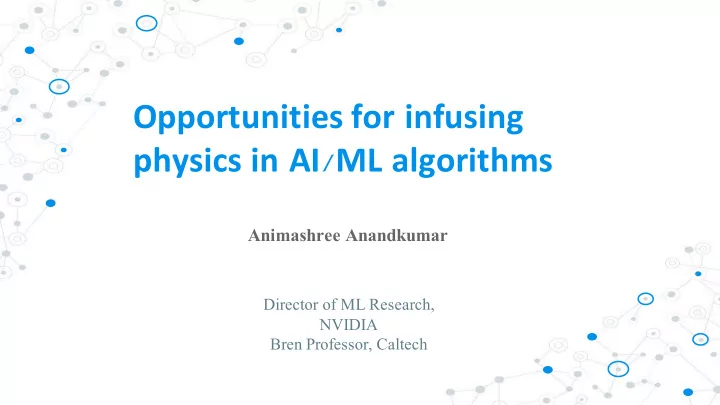 Opportunities for infusing physics in AI/ML algorithms

Animashree Anandkumar

Director of ML Research,
NVIDIA
Bren Professor, Caltech